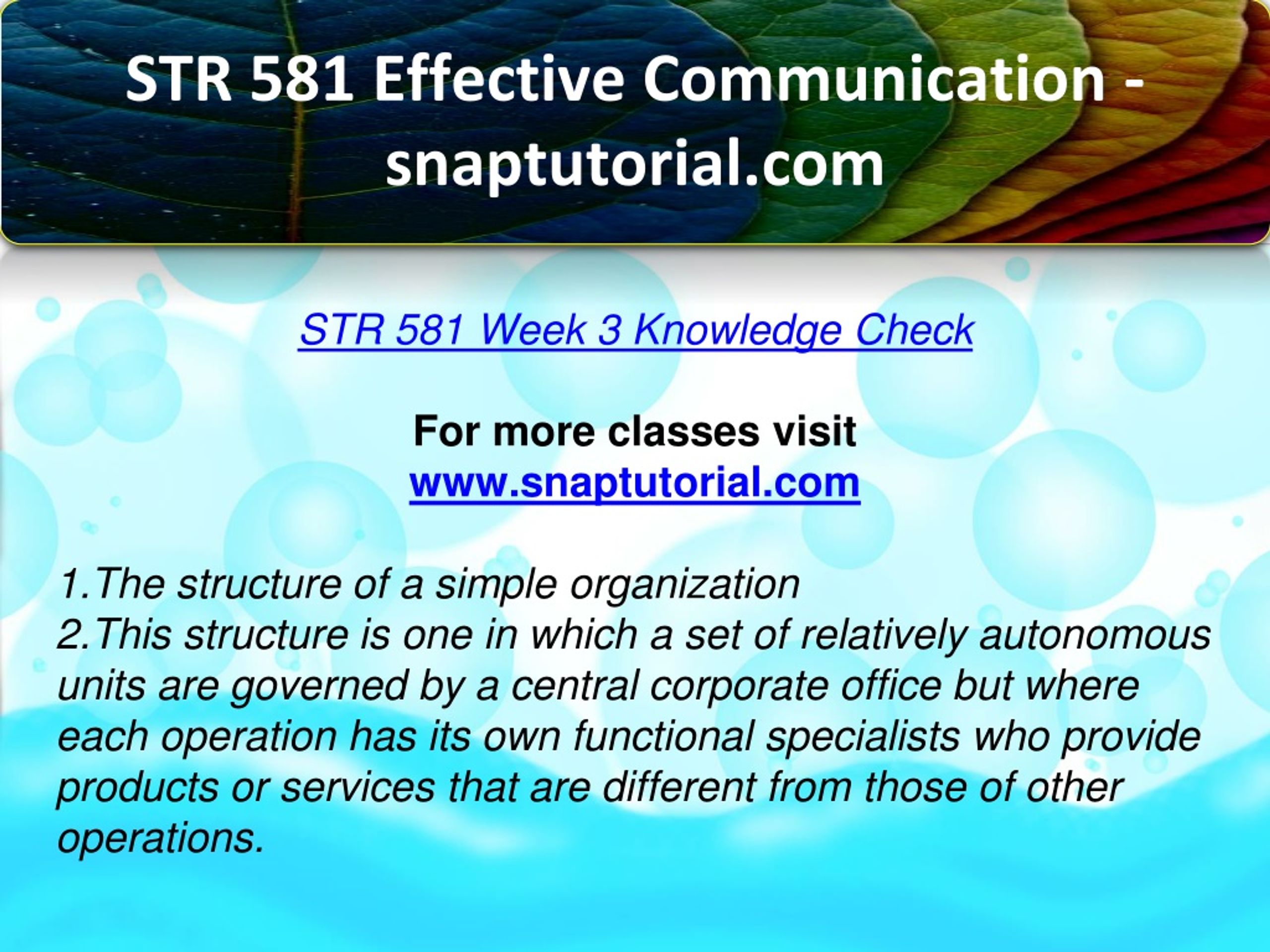 STR 581 Effective Communication - snaptutorial.com

STR 581 Week 3 Knowledge Check

For more classes visit
www.snaptutorial.com

1.The structure of a simple organization
2.This structure is one in which a set of relatively autonomous units are governed by a central corporate office but where each operation has its own functional specialists who provide products or services that are different from those of other operations.